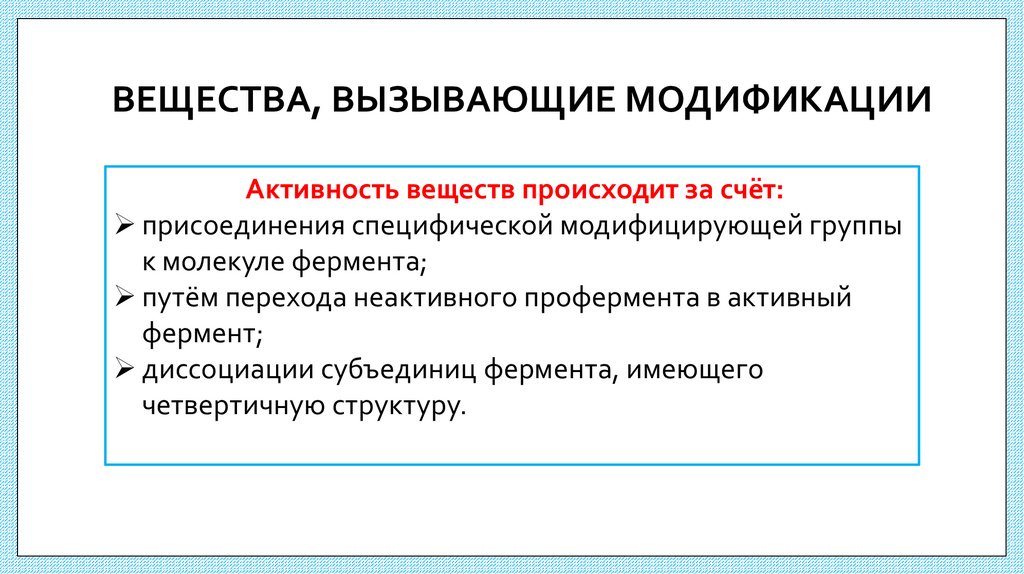 ВЕЩЕСТВА, ВЫЗЫВАЮЩИЕ МОДИФИКАЦИИ

Активность веществ происходит за счёт:

➢ присоединения специфической модифицирующей группы к молекуле фермента;

➢ путём перехода неактивного профермента в активный фермент;

➢ диссоциации субъединиц фермента, имеющего четвертичную структуру.